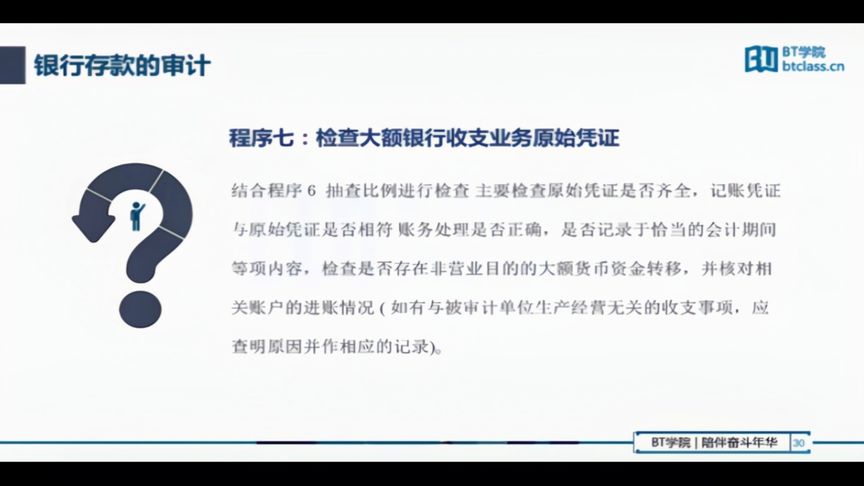 银行存款的审计

BT学院
btclass.cn

程序七：检查大额银行收支业务原始凭证

结合程序 6 抽查比例进行检查 主要检查原始凭证是否齐全，记账凭证与原始凭证是否相符 账务处理是否正确，是否记录于恰当的会计期间等项内容，检查是否存在非营业目的的大额货币资金转移，并核对相关账户的进账情况（如有与被审计单位生产经营无关的收支事项，应查明原因并作相应的记录）。

BT学院 | 陪伴奋斗年华 30